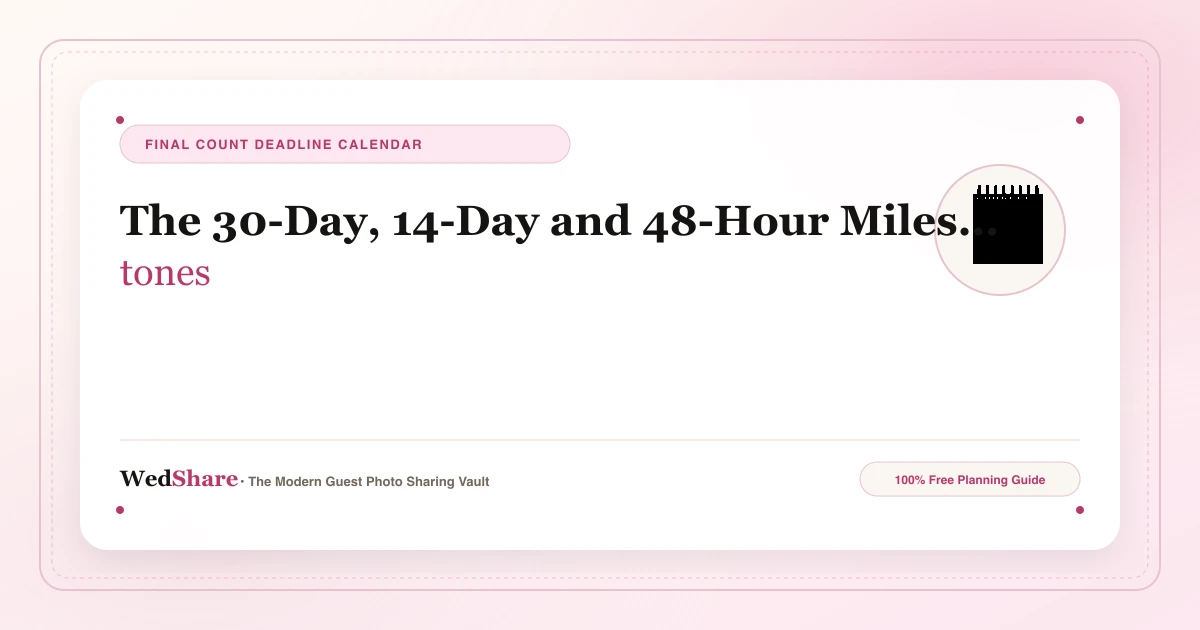 FINAL COUNT DEADLINE CALENDAR

The 30-Day, 14-Day and 48-Hour Miles…
tones

WedShare · The Modern Guest Photo Sharing Vault

100% Free Planning Guide